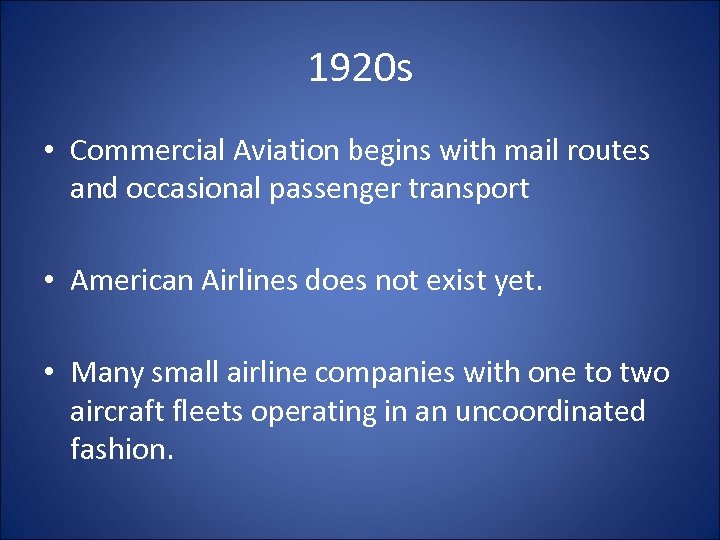 1920s

• Commercial Aviation begins with mail routes and occasional passenger transport

• American Airlines does not exist yet.

• Many small airline companies with one to two aircraft fleets operating in an uncoordinated fashion.